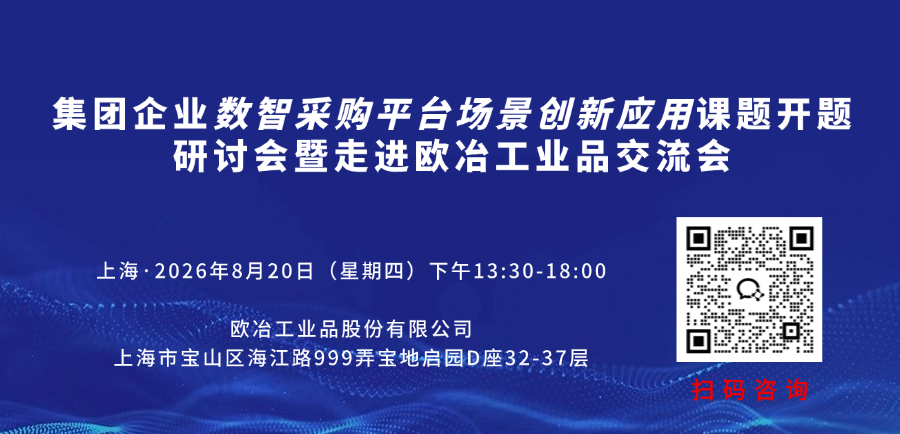 集团企业数智采购平台场景创新应用课题开题研讨会暨走进欧冶工业品交流会

上海·2026年8月20日（星期四）下午13:30-18:00

欧冶工业品股份有限公司
上海市宝山区海江路999弄宝地启园D座32-37层

扫码咨询